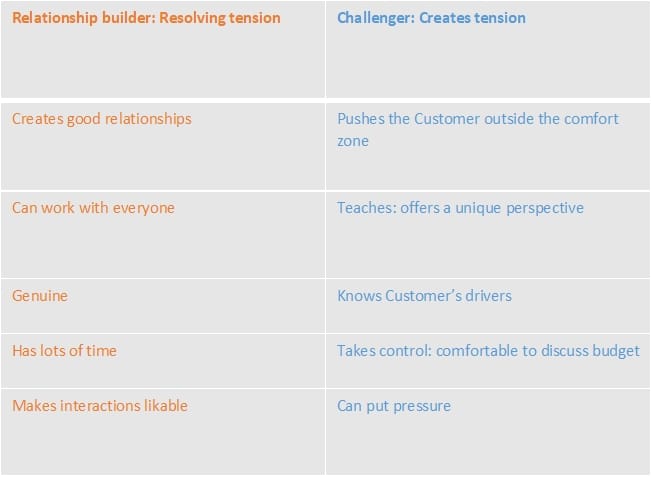 | Relationship builder: Resolving tension | Challenger: Creates tension |
|---|---|
| Creates good relationships | Pushes the Customer outside the comfort zone |
| Can work with everyone | Teaches: offers a unique perspective |
| Genuine | Knows Customer's drivers |
| Has lots of time | Takes control: comfortable to discuss budget |
| Makes interactions likable | Can put pressure |